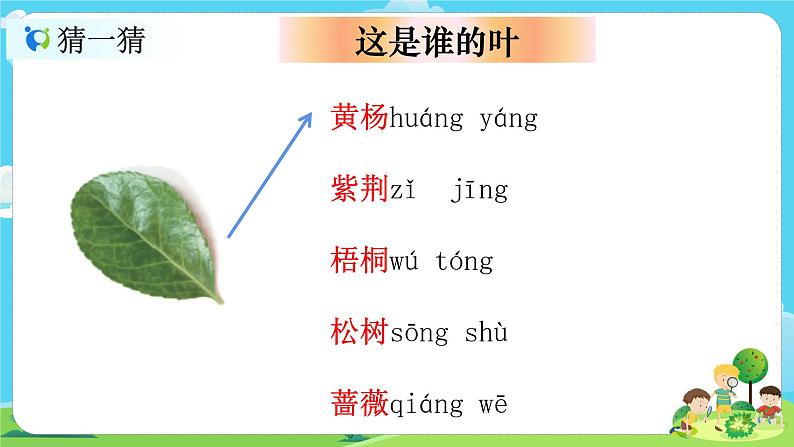 猜一猜

这是谁的叶

黄杨huáng yáng

紫荆zǐ jīng

梧桐wú tóng

松树sōng shù

蔷薇qiáng wē